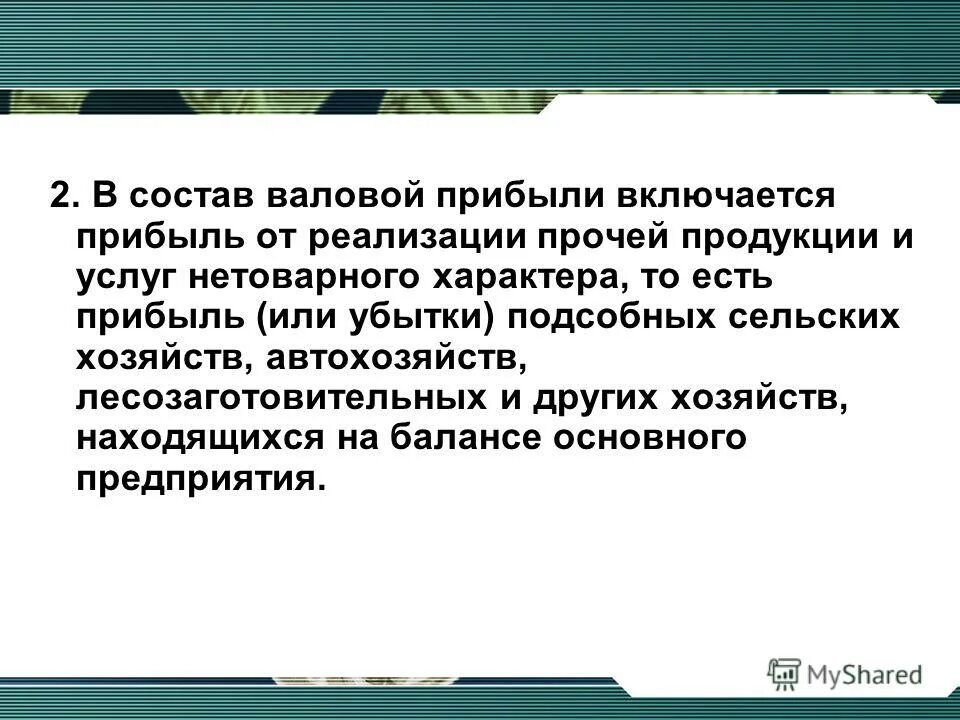 2. В состав валовой прибыли включается прибыль от реализации прочей продукции и услуг нетоварного характера, то есть прибыль (или убытки) подсобных сельских хозяйств, автохозяйств, лесозаготовительных и других хозяйств, находящихся на балансе основного предприятия.

MyShared